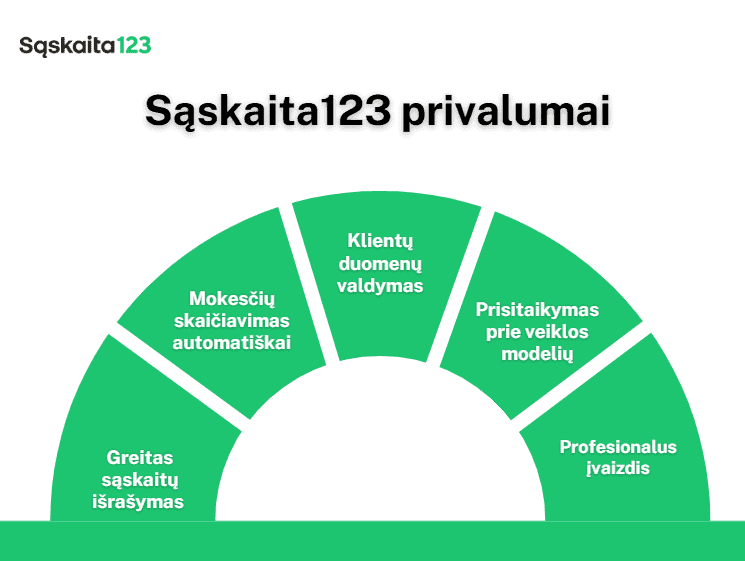 Sąskaita123

Sąskaita123 privalumai

Greitas sąskaitų išrašymas

Mokesčių skaičiavimas automatiškai

Klientų duomenų valdymas

Prisitaikymas prie veiklos modelių

Profesionalus įvaizdis